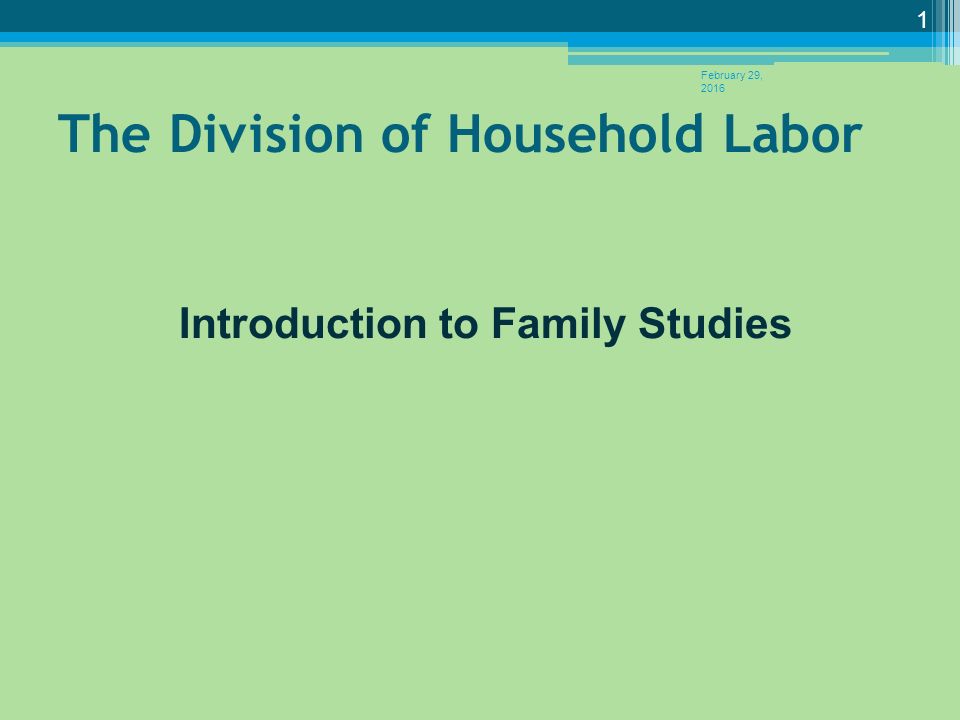 1

February 29, 2016

The Division of Household Labor

Introduction to Family Studies